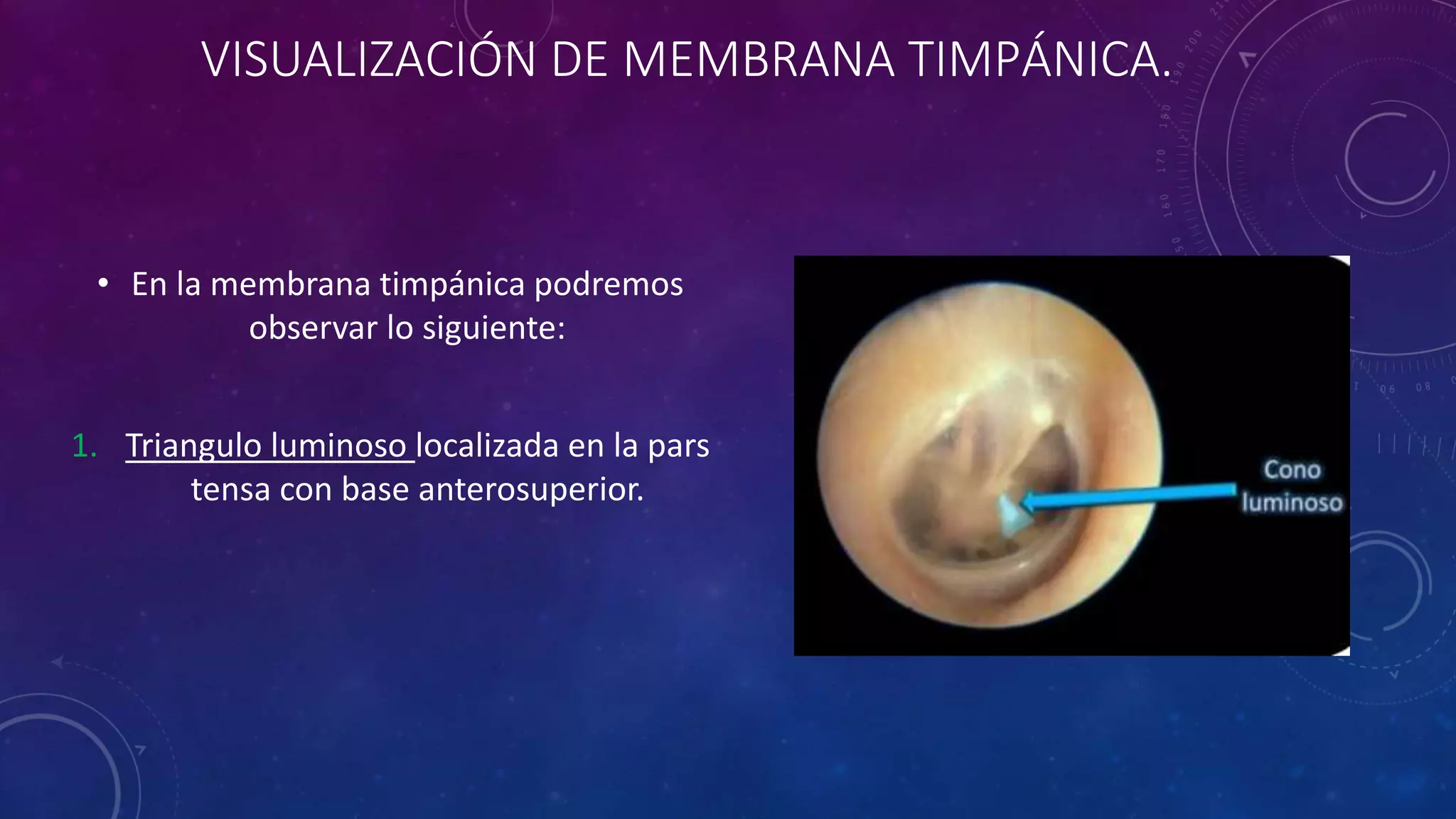 VISUALIZACIÓN DE MEMBRANA TIMPÁNICA.

• En la membrana timpánica podremos observar lo siguiente:

1. Triangulo luminoso localizada en la pars tensa con base anterosuperior.

Cono luminoso